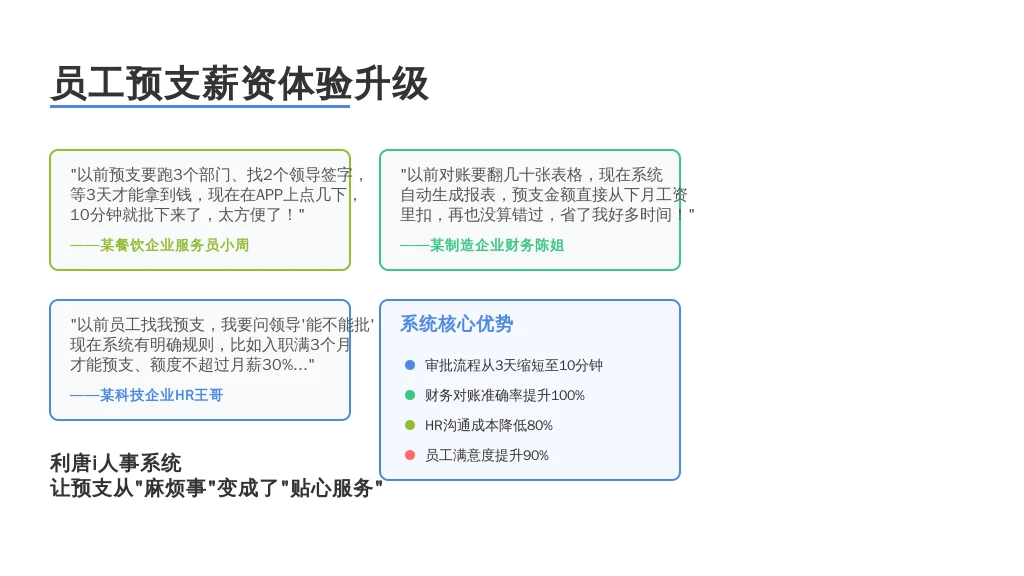 员工预支薪资体验升级

"以前预支要跑3个部门、找2个领导签字，等3天才能拿到钱，现在在APP上点几下，10分钟就批下来了，太方便了！"

——某餐饮企业服务员小周

"以前对账要翻几十张表格，现在系统自动生成报表，预支金额直接从下月工资里扣，再也没算错过，省了我好多时间！"

——某制造企业财务陈姐

"以前员工找我预支，我要问领导'能不能批'现在系统有明确规则，比如入职满3个月才能预支、额度不超过月薪30%..."

——某科技企业HR王哥

系统核心优势

审批流程从3天缩短至10分钟

财务对账准确率提升100%

HR沟通成本降低80%

员工满意度提升90%

利唐i人事系统
让预支从"麻烦事"变成了"贴心服务"